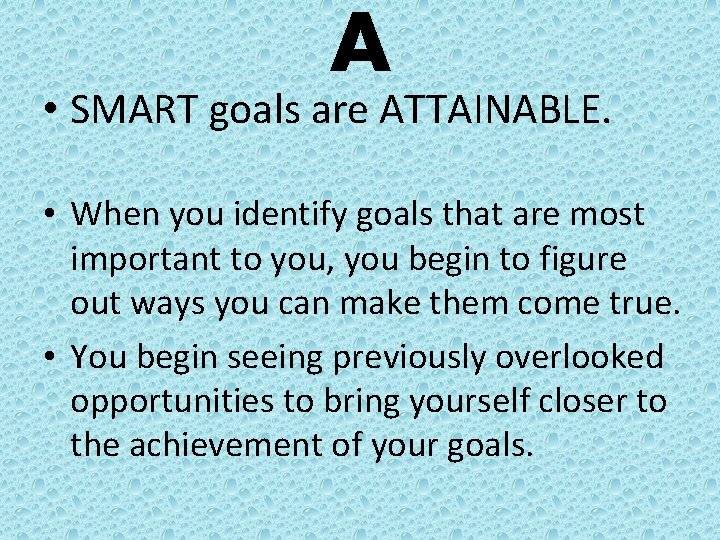 A

• SMART goals are ATTAINABLE.

• When you identify goals that are most important to you, you begin to figure out ways you can make them come true.

• You begin seeing previously overlooked opportunities to bring yourself closer to the achievement of your goals.